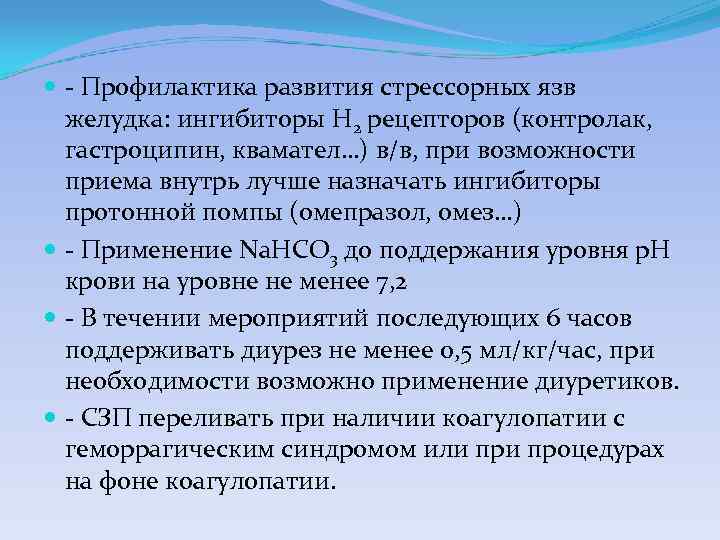 - Профилактика развития стрессорных язв желудка: ингибиторы $H_2$ рецепторов (контролак, гастроципин, квамател…) в/в, при возможности приема внутрь лучше назначать ингибиторы протонной помпы (омепразол, омез…)

- Применение $NaHCO_3$ до поддержания уровня pH крови на уровне не менее 7,2

- В течении мероприятий последующих 6 часов поддерживать диурез не менее 0,5 мл/кг/час, при необходимости возможно применение диуретиков.

- СЗП переливать при наличии коагулопатии с геморрагическим синдромом или при процедурах на фоне коагулопатии.